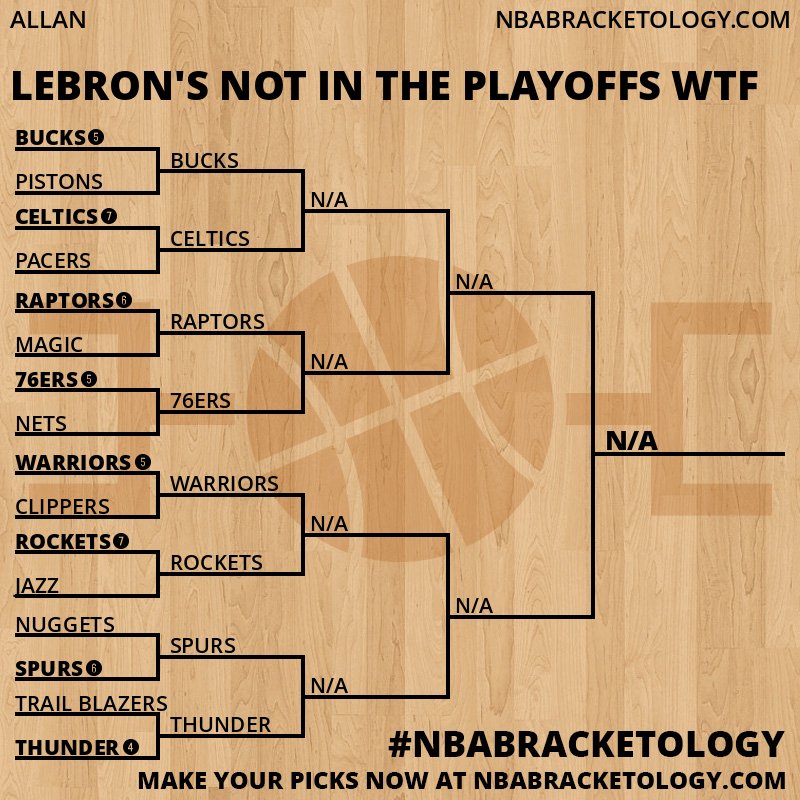 ALLAN

NBABRACKETOLOGY.COM

LEBRON'S NOT IN THE PLAYOFFS WTF

BUCKS 5
PISTONS
CELTICS 7
PACERS
RAPTORS 6
MAGIC
76ERS 5
NETS
WARRIORS 5
CLIPPERS
ROCKETS 7
JAZZ
NUGGETS
SPURS 6
TRAIL BLAZERS
THUNDER 4

BUCKS
CELTICS
RAPTORS
76ERS
WARRIORS
ROCKETS
SPURS
THUNDER

N/A
N/A
N/A
N/A

N/A
N/A

N/A

#NBABRACKETOLOGY
MAKE YOUR PICKS NOW AT NBABRACKETOLOGY.COM